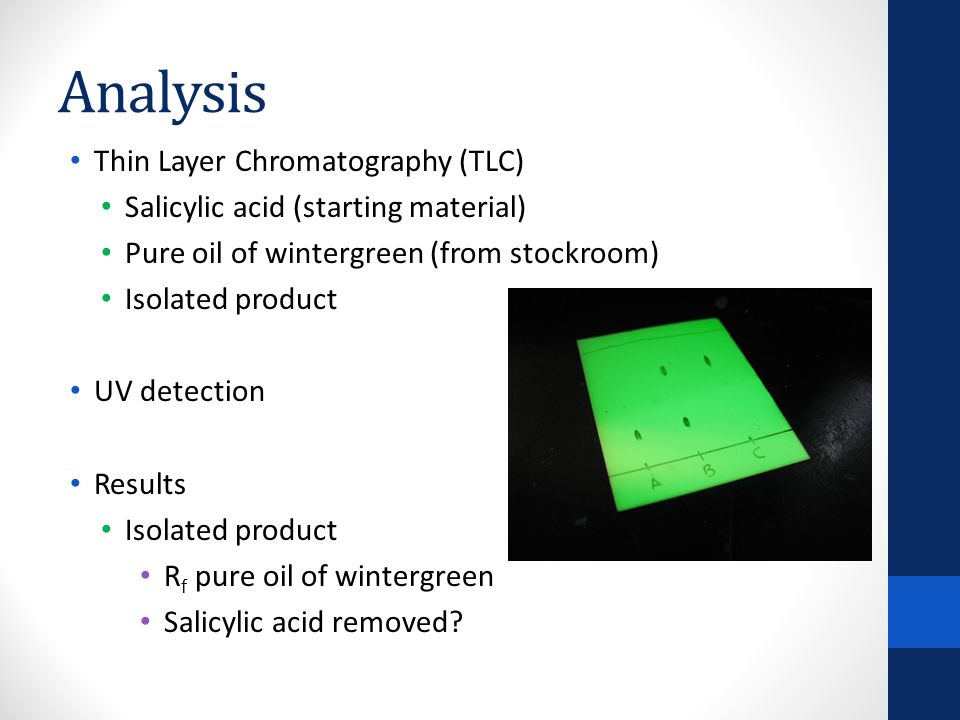 Analysis

• Thin Layer Chromatography (TLC)
  • Salicylic acid (starting material)
  • Pure oil of wintergreen (from stockroom)
  • Isolated product

• UV detection

• Results
  • Isolated product
    • $R_f$ pure oil of wintergreen
    • Salicylic acid removed?

A B C